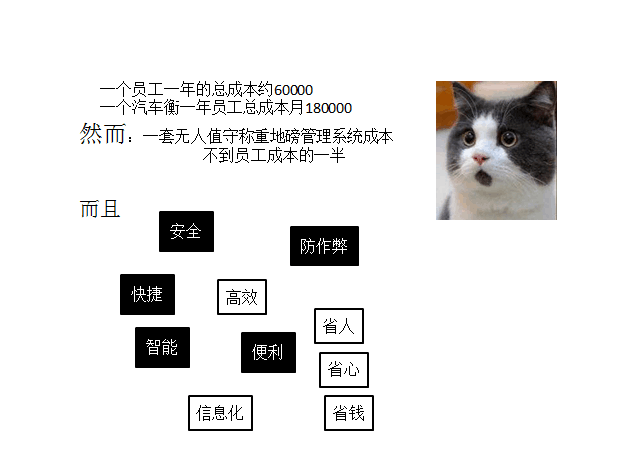 一个员工一年的总成本约60000
一个汽车衡一年员工总成本月180000

然而：一套无人值守称重地磅管理系统成本不到员工成本的一半

而且

安全

防作弊

快捷

高效

省人

智能

便利

省心

信息化

省钱